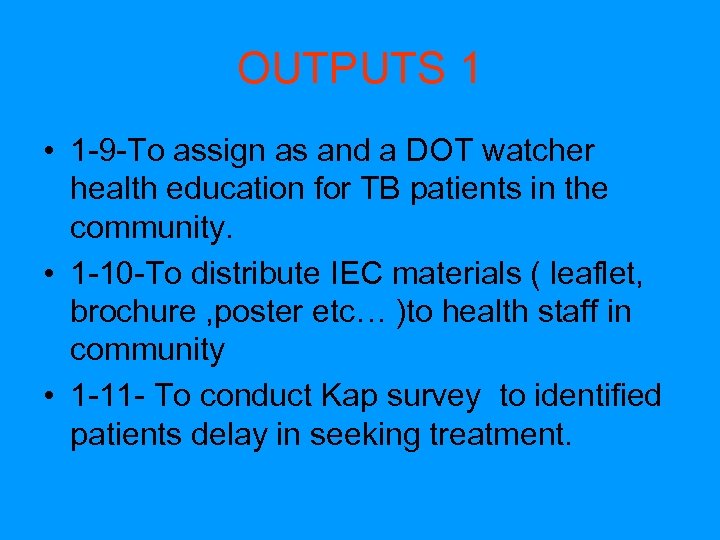 OUTPUTS 1

• 1-9-To assign as and a DOT watcher health education for TB patients in the community.

• 1-10-To distribute IEC materials ( leaflet, brochure ,poster etc… )to health staff in community

• 1-11- To conduct Kap survey to identified patients delay in seeking treatment.